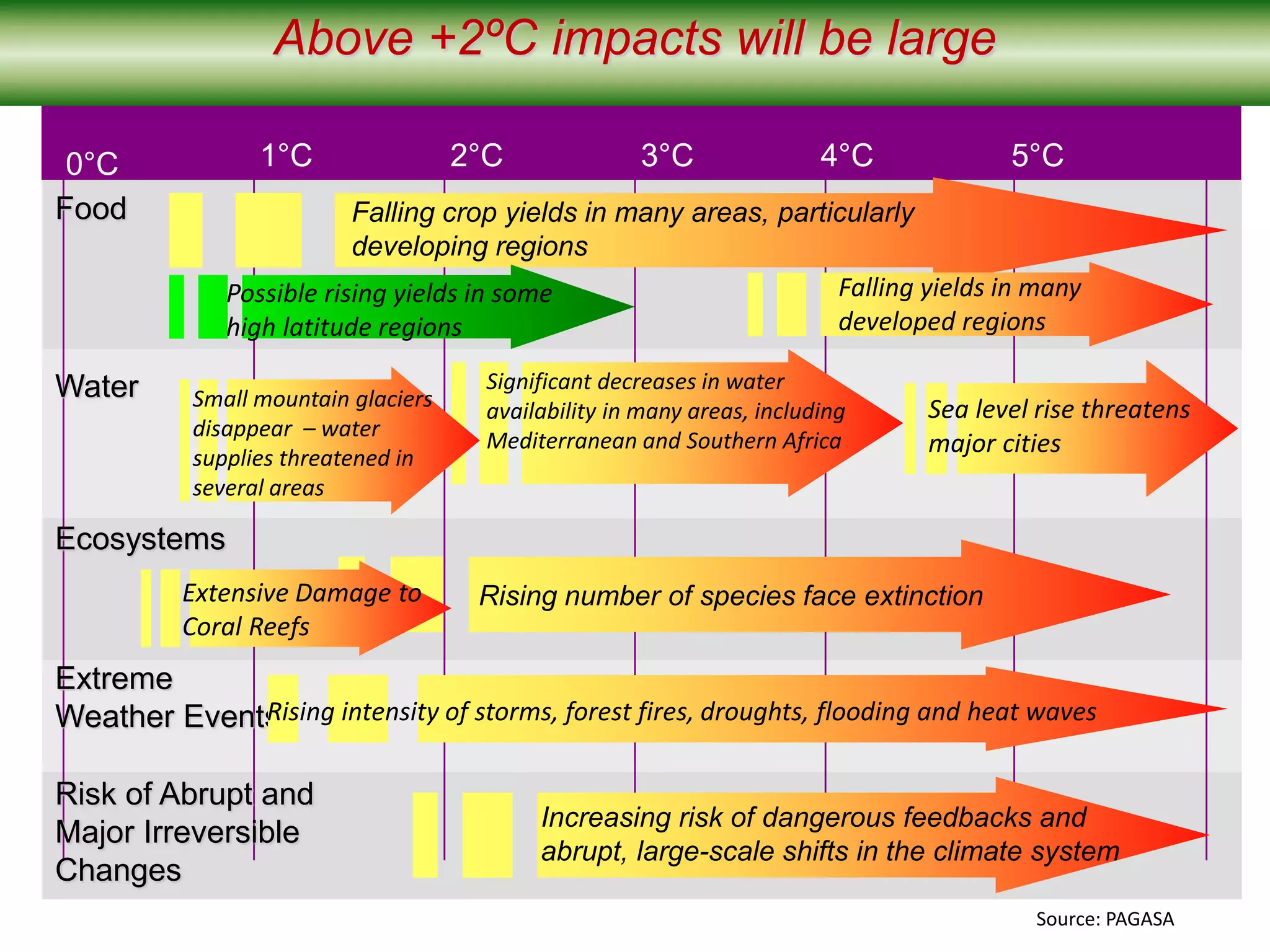 Above +2ºC impacts will be large

0°C 1°C 2°C 3°C 4°C 5°C

Food

Falling crop yields in many areas, particularly developing regions

Possible rising yields in some high latitude regions

Falling yields in many developed regions

Water

Small mountain glaciers disappear – water supplies threatened in several areas

Significant decreases in water availability in many areas, including Mediterranean and Southern Africa

Sea level rise threatens major cities

Ecosystems

Extensive Damage to Coral Reefs

Rising number of species face extinction

Extreme Weather Events

Rising intensity of storms, forest fires, droughts, flooding and heat waves

Risk of Abrupt and Major Irreversible Changes

Increasing risk of dangerous feedbacks and abrupt, large-scale shifts in the climate system

Source: PAGASA